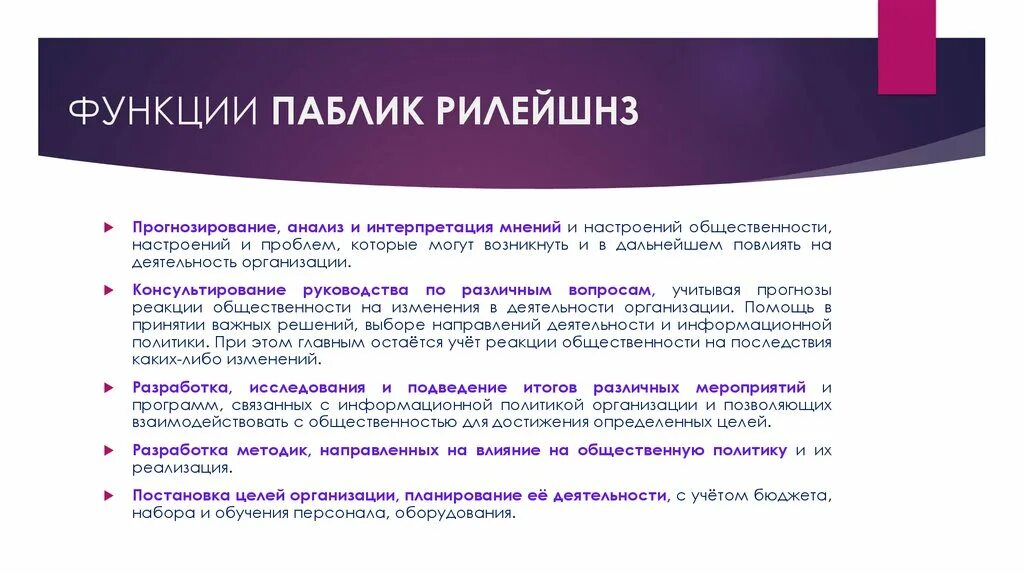 ФУНКЦИИ ПАБЛИК РИЛЕЙШНЗ

Прогнозирование, анализ и интерпретация мнений и настроений общественности, настроений и проблем, которые могут возникнуть и в дальнейшем повлиять на деятельность организации.

Консультирование руководства по различным вопросам, учитывая прогнозы реакции общественности на изменения в деятельности организации. Помощь в принятии важных решений, выборе направлений деятельности и информационной политики. При этом главным остаётся учёт реакции общественности на последствия каких-либо изменений.

Разработка, исследования и подведение итогов различных мероприятий и программ, связанных с информационной политикой организации и позволяющих взаимодействовать с общественностью для достижения определенных целей.

Разработка методик, направленных на влияние на общественную политику и их реализация.

Постановка целей организации, планирование её деятельности, с учётом бюджета, набора и обучения персонала, оборудования.